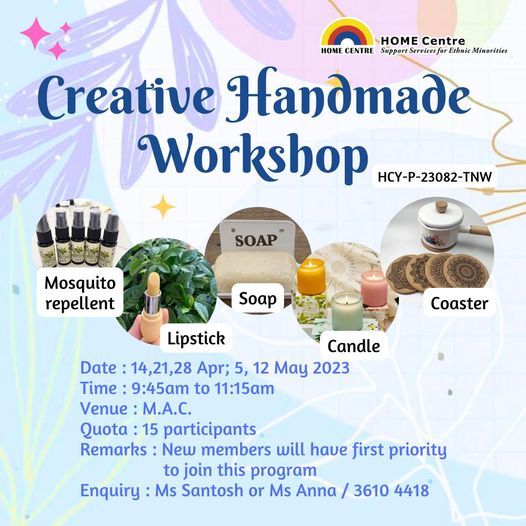 HOME CENTRE
HOME Centre
Support Services for Ethnic Minorities

Creative Handmade Workshop

HCY-P-23082-TNW

SOAP

Mosquito repellent

Lipstick

Soap

Candle

Coaster

Date : 14,21,28 Apr; 5, 12 May 2023
Time : 9:45am to 11:15am
Venue : M.A.C.
Quota : 15 participants
Remarks : New members will have first priority to join this program
Enquiry : Ms Santosh or Ms Anna / 3610 4418